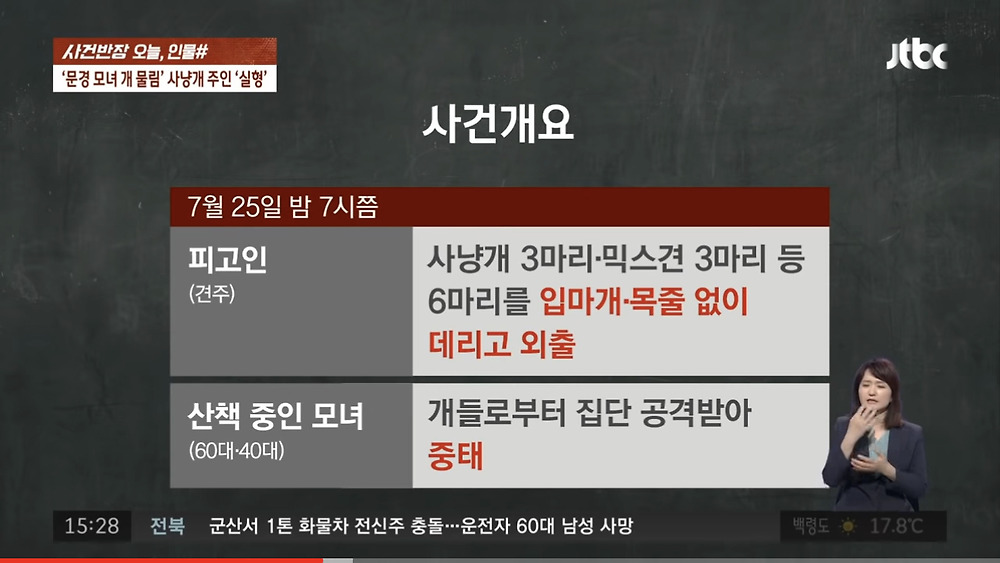 사건반장 오늘, 인물#
'문경 모녀 개 물림' 사냥개 주인 '실형'

jtbc

사건개요

7월 25일 밤 7시쯤

| 피고인 (견주) | 사냥개 3마리·믹스견 3마리 등 6마리를 입마개·목줄 없이 데리고 외출 |
|---|---|
| 산책 중인 모녀 (60대·40대) | 개들로부터 집단 공격받아 중태 |

15:28 전북 군산서 1톤 화물차 전신주 충돌…운전자 60대 남성 사망

백령도 17.8℃